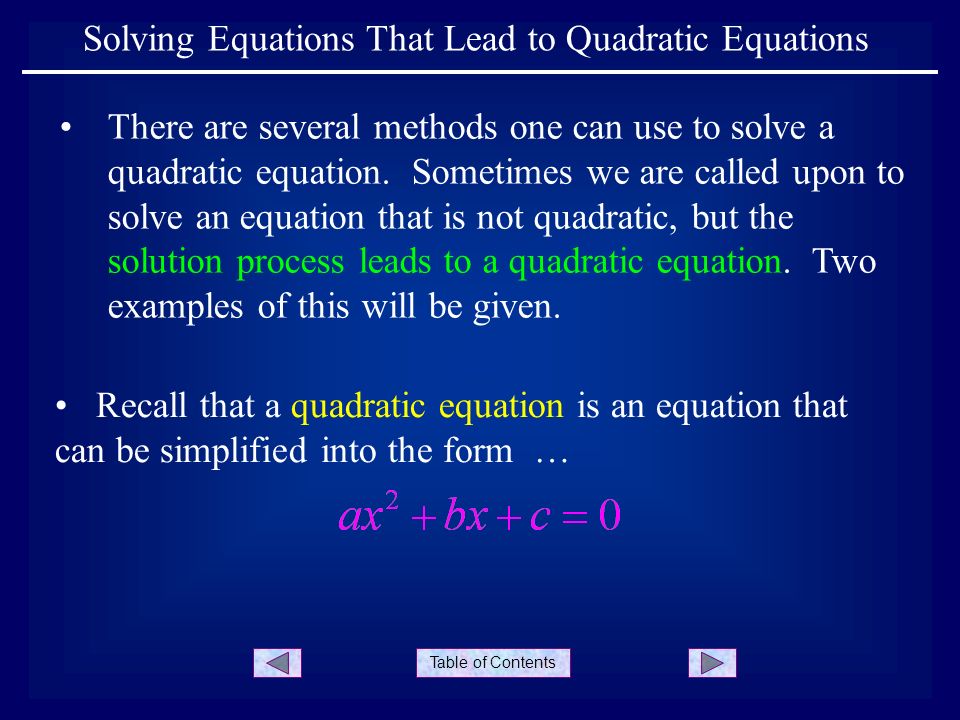 Solving Equations That Lead to Quadratic Equations

• There are several methods one can use to solve a quadratic equation. Sometimes we are called upon to solve an equation that is not quadratic, but the solution process leads to a quadratic equation. Two examples of this will be given.

• Recall that a quadratic equation is an equation that can be simplified into the form …

$ax^2 + bx + c = 0$

Table of Contents